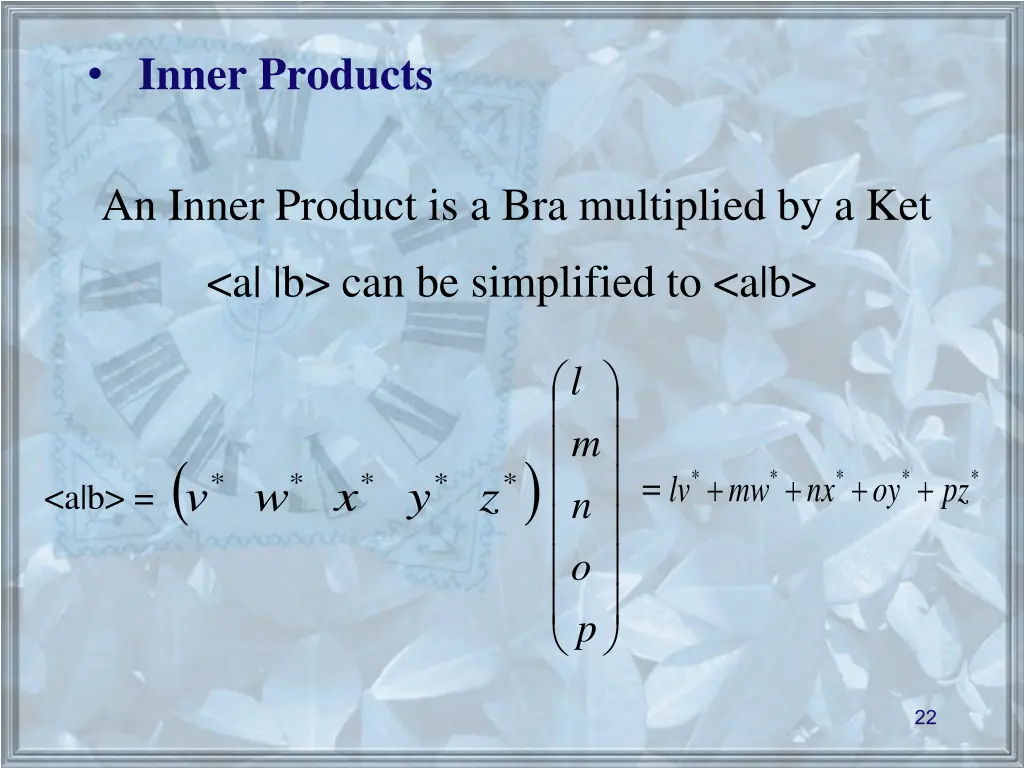 • Inner Products

An Inner Product is a Bra multiplied by a Ket

<a| |b> can be simplified to <a|b>

<a|b> = $\begin{pmatrix} v^* & w^* & x^* & y^* & z^* \end{pmatrix} \begin{pmatrix} l \\ m \\ n \\ o \\ p \end{pmatrix} = lv^* + mw^* + nx^* + oy^* + pz^*$

22